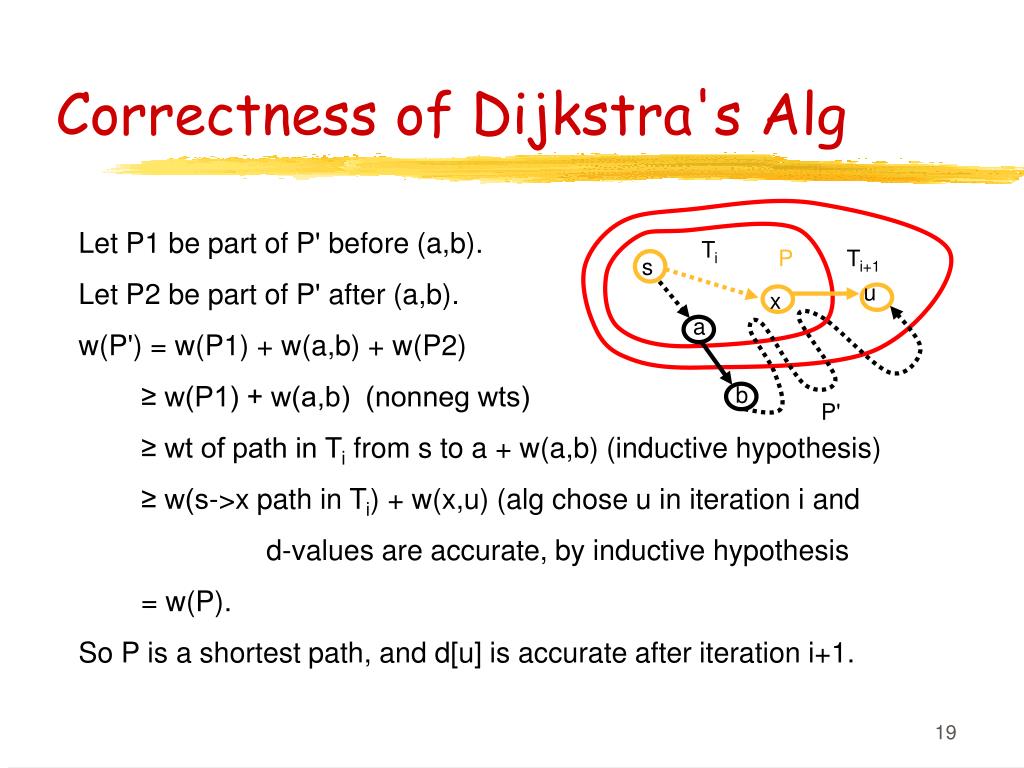 Correctness of Dijkstra's Alg

Let P1 be part of P' before (a,b).

Let P2 be part of P' after (a,b).

w(P') = w(P1) + w(a,b) + w(P2)

≥ w(P1) + w(a,b) (nonneg wts)

≥ wt of path in $T_i$ from s to a + w(a,b) (inductive hypothesis)

≥ w(s->x path in $T_i$) + w(x,u) (alg chose u in iteration i and

d-values are accurate, by inductive hypothesis

= w(P).

So P is a shortest path, and d[u] is accurate after iteration i+1.

$T_i$ P $T_{i+1}$ s x u a b P'

19